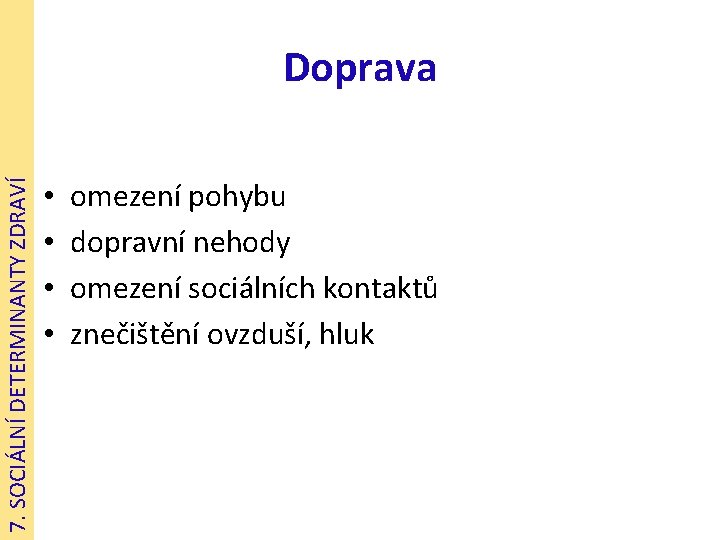 7. SOCIÁLNÍ DETERMINANTY ZDRAVÍ

Doprava

• omezení pohybu
• dopravní nehody
• omezení sociálních kontaktů
• znečištění ovzduší, hluk